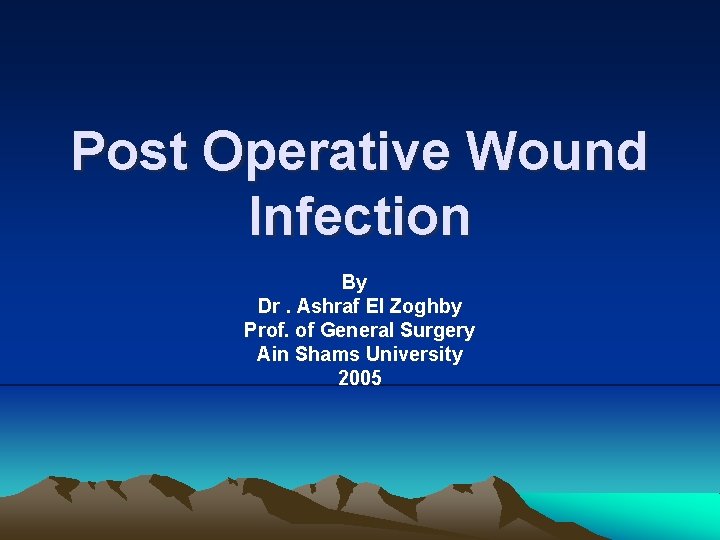 Post Operative Wound Infection

By
Dr . Ashraf El Zoghby
Prof. of General Surgery
Ain Shams University
2005